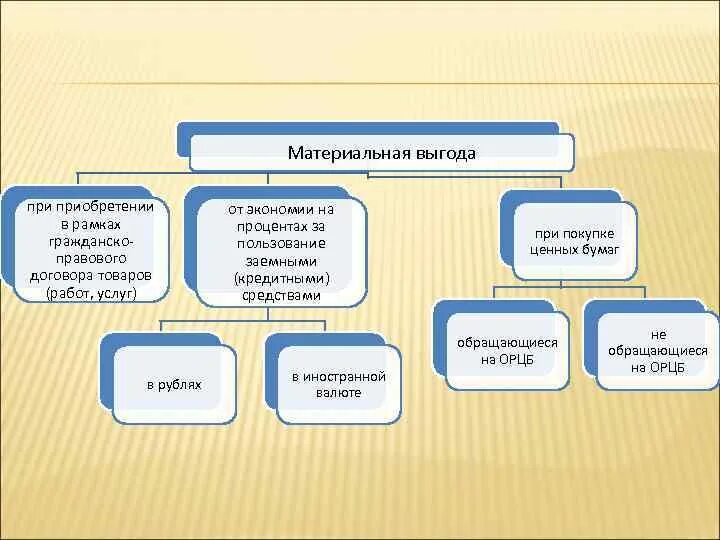 Материальная выгода

при приобретении в рамках гражданско-правового договора товаров (работ, услуг)

от экономии на процентах за пользование заемными (кредитными) средствами

в рублях

в иностранной валюте

при покупке ценных бумаг

обращающиеся на ОРЦБ

не обращающиеся на ОРЦБ